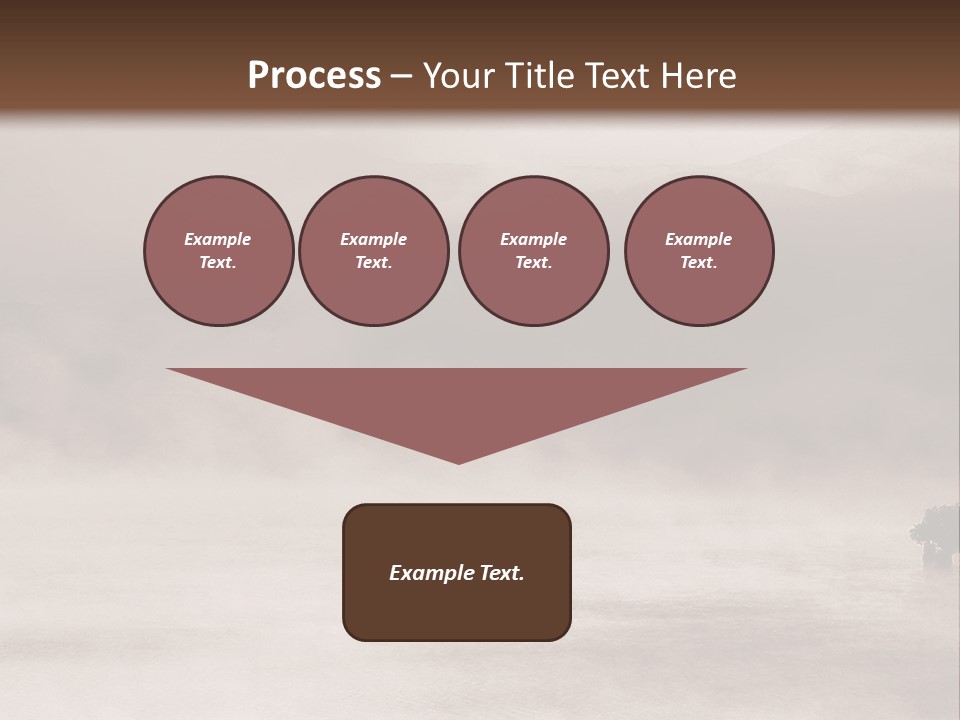 Process – Your Title Text Here

Example Text.

Example Text.

Example Text.

Example Text.

Example Text.